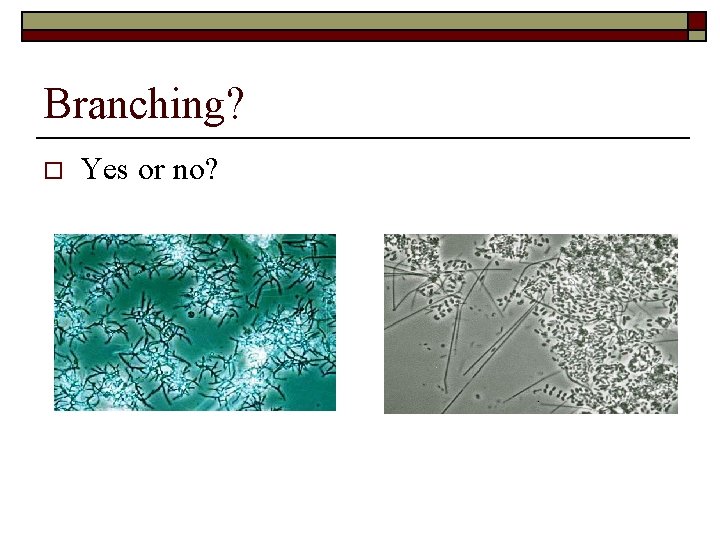 Branching?

Yes or no?